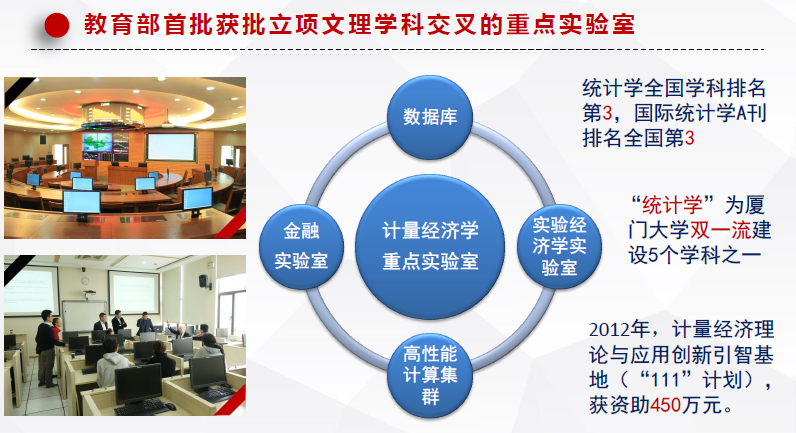 教育部首批获批立项文理学科交叉的重点实验室

数据库

金融实验室

计量经济学重点实验室

实验经济学实验室

高性能计算集群

统计学全国学科排名第3，国际统计学A刊排名全国第3

“统计学”为厦门大学双一流建设5个学科之一

2012年，计量经济理论与应用创新引智基地（“111”计划），获资助450万元。